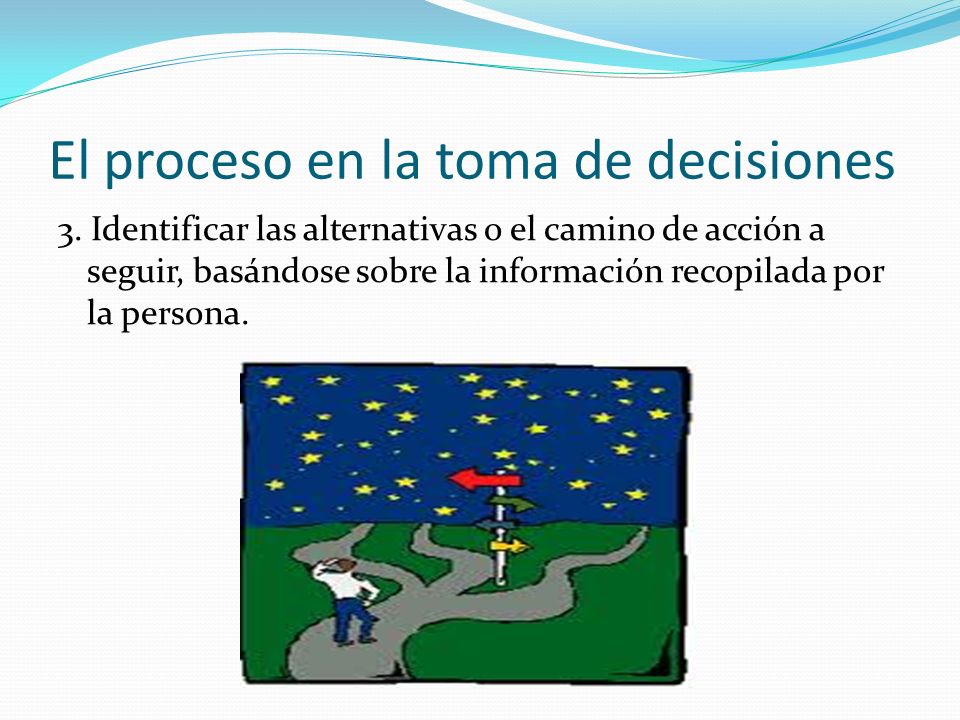 El proceso en la toma de decisiones

3. Identificar las alternativas o el camino de acción a seguir, basándose sobre la información recopilada por la persona.